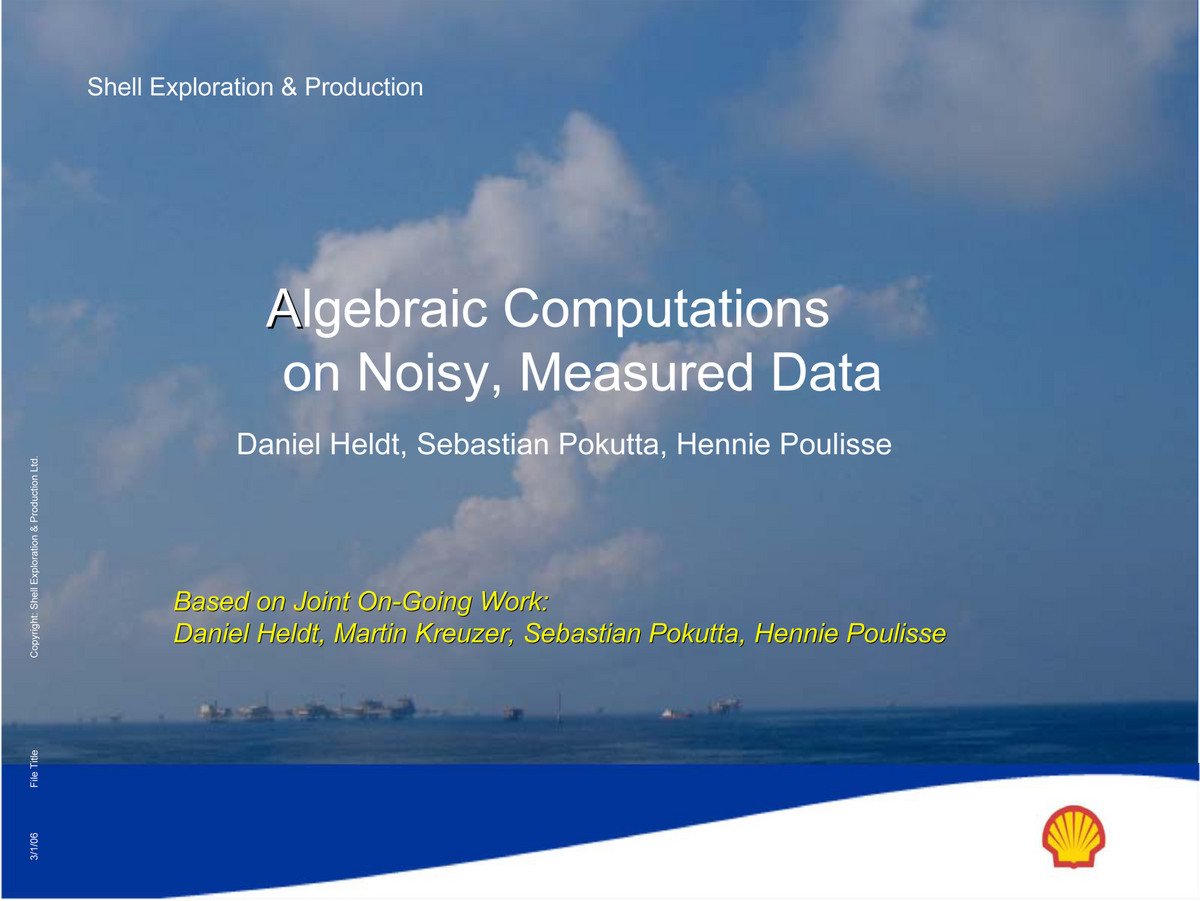 Shell Exploration & Production

Algebraic Computations on Noisy, Measured Data

Daniel Heldt, Sebastian Pokutta, Hennie Poulisse

Based on Joint On-Going Work:
Daniel Heldt, Martin Kreuzer, Sebastian Pokutta, Hennie Poulisse

Copyright: Shell Exploration & Production Ltd.

File Title

3/1/06